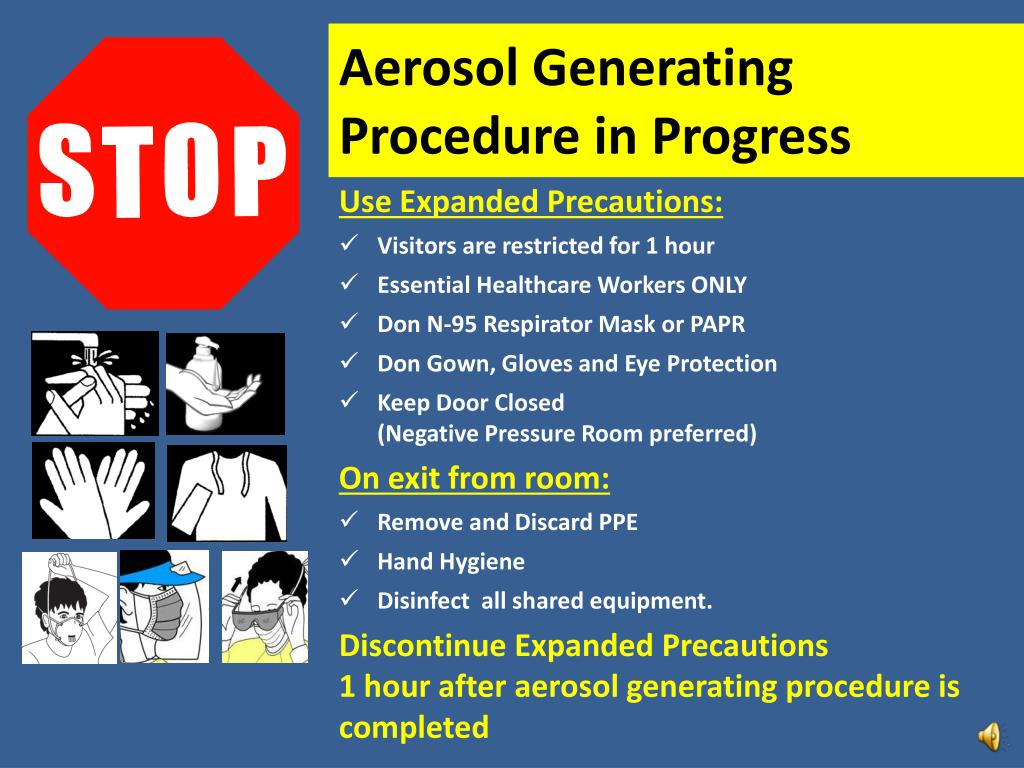 STOP

Aerosol Generating Procedure in Progress

Use Expanded Precautions:

✓ Visitors are restricted for 1 hour
✓ Essential Healthcare Workers ONLY
✓ Don N-95 Respirator Mask or PAPR
✓ Don Gown, Gloves and Eye Protection
✓ Keep Door Closed (Negative Pressure Room preferred)

On exit from room:

✓ Remove and Discard PPE
✓ Hand Hygiene
✓ Disinfect all shared equipment.

Discontinue Expanded Precautions 1 hour after aerosol generating procedure is completed